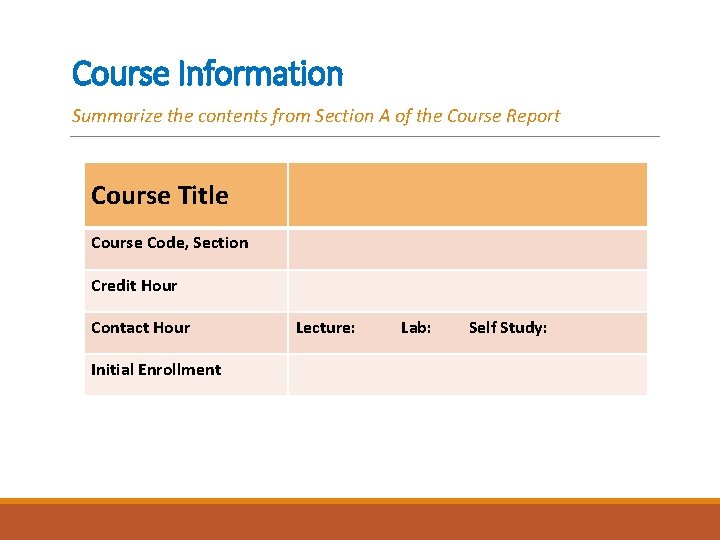 Course Information

Summarize the contents from Section A of the Course Report

| Course Title | |
|---|---|
| Course Code, Section | |
| Credit Hour | |
| Contact Hour | Lecture: Lab: Self Study: |
| Initial Enrollment | |